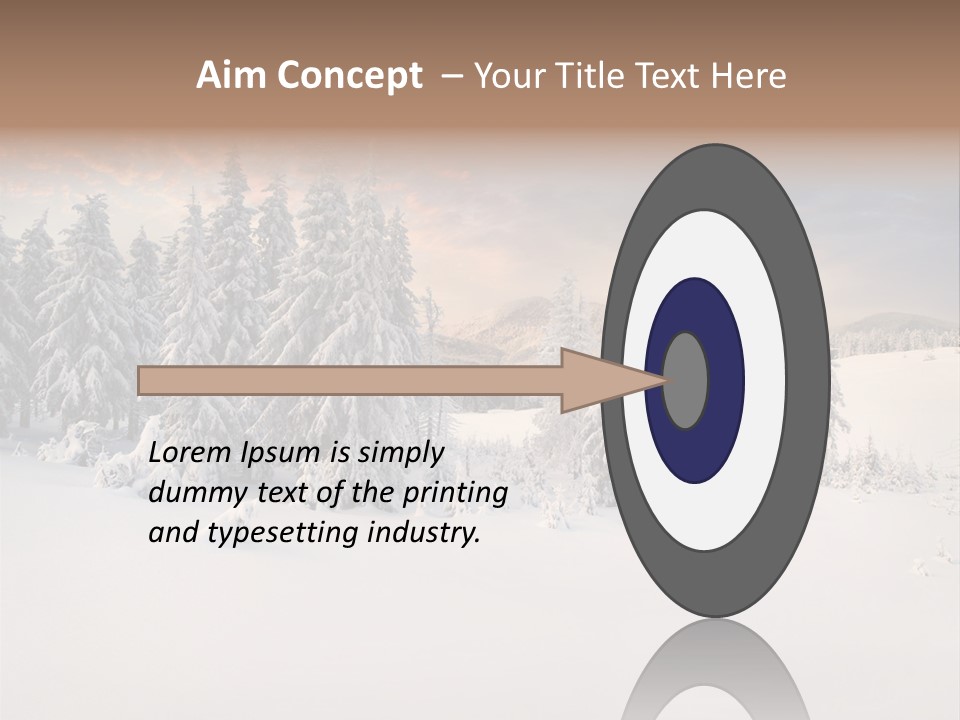 Aim Concept – Your Title Text Here

Lorem Ipsum is simply dummy text of the printing and typesetting industry.